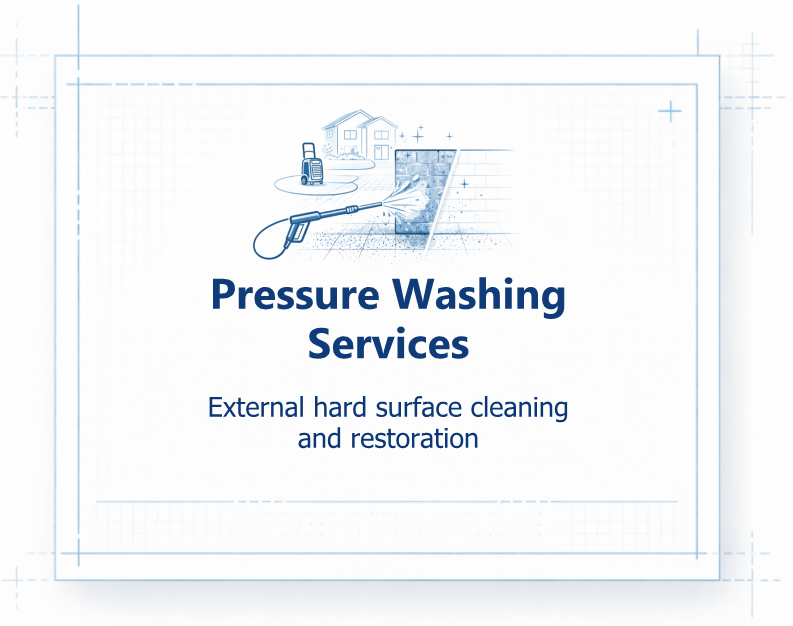 Pressure Washing Services

External hard surface cleaning and restoration